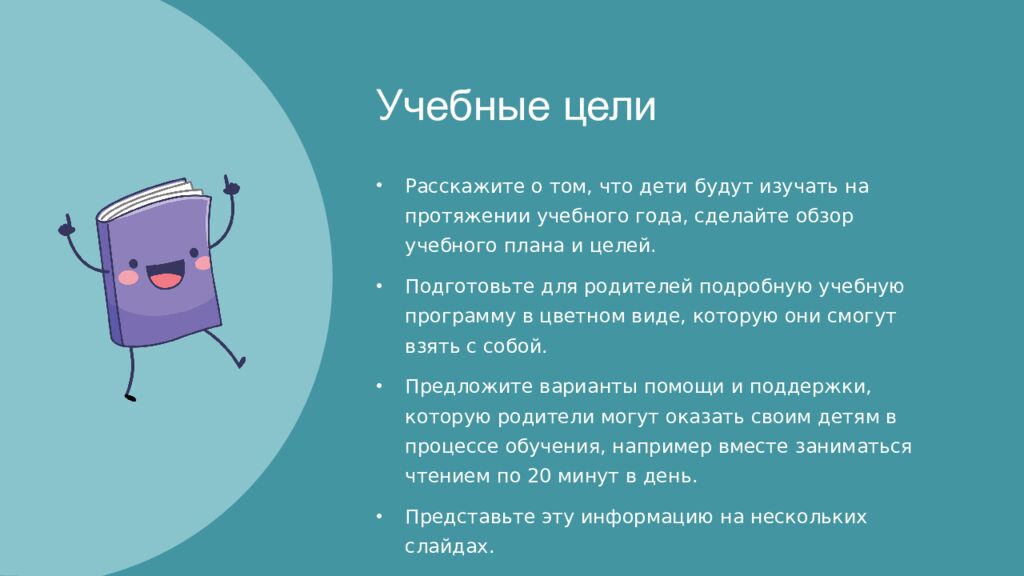 Учебные цели

• Расскажите о том, что дети будут изучать на протяжении учебного года, сделайте обзор учебного плана и целей.

• Подготовьте для родителей подробную учебную программу в цветном виде, которую они смогут взять с собой.

• Предложите варианты помощи и поддержки, которую родители могут оказать своим детям в процессе обучения, например вместе заниматься чтением по 20 минут в день.

• Представьте эту информацию на нескольких слайдах.